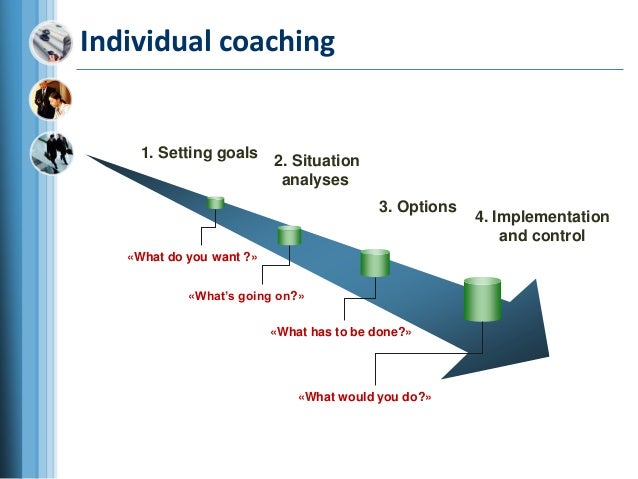 Individual coaching

1. Setting goals

2. Situation analyses

3. Options

4. Implementation and control

«What do you want ?»

«What's going on?»

«What has to be done?»

«What would you do?»